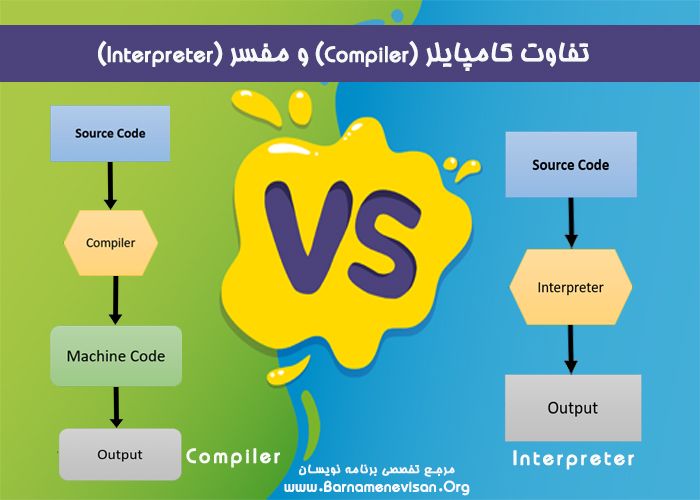 تفاوت کامپایلر (Compiler) و مفسر (Interpreter)

Source Code

Compiler

Machine Code

Output

Compiler

VS

Source Code

Interpreter

Output

Interpreter

مرجع تخصصی برنامه نویسان
www.Barnamenevisan.Org